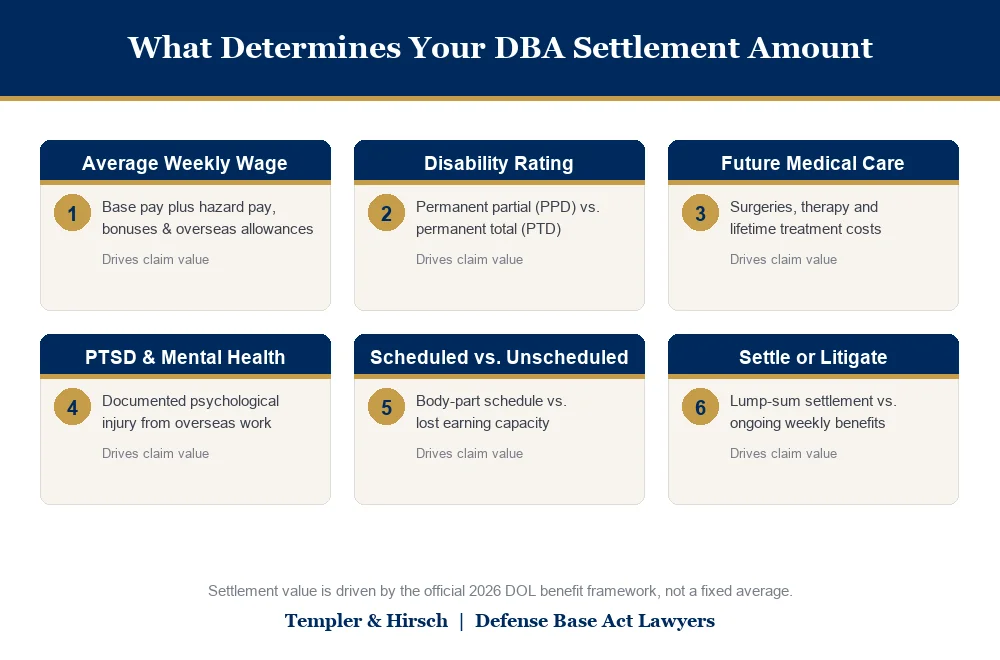 What Determines Your DBA Settlement Amount

Average Weekly Wage

1 Base pay plus hazard pay, bonuses & overseas allowances

Drives claim value

Disability Rating

2 Permanent partial (PPD) vs. permanent total (PTD)

Drives claim value

Future Medical Care

3 Surgeries, therapy and lifetime treatment costs

Drives claim value

PTSD & Mental Health

4 Documented psychological injury from overseas work

Drives claim value

Scheduled vs. Unscheduled

5 Body-part schedule vs. lost earning capacity

Drives claim value

Settle or Litigate

6 Lump-sum settlement vs. ongoing weekly benefits

Drives claim value

Settlement value is driven by the official 2026 DOL benefit framework, not a fixed average.

Templer & Hirsch | Defense Base Act Lawyers